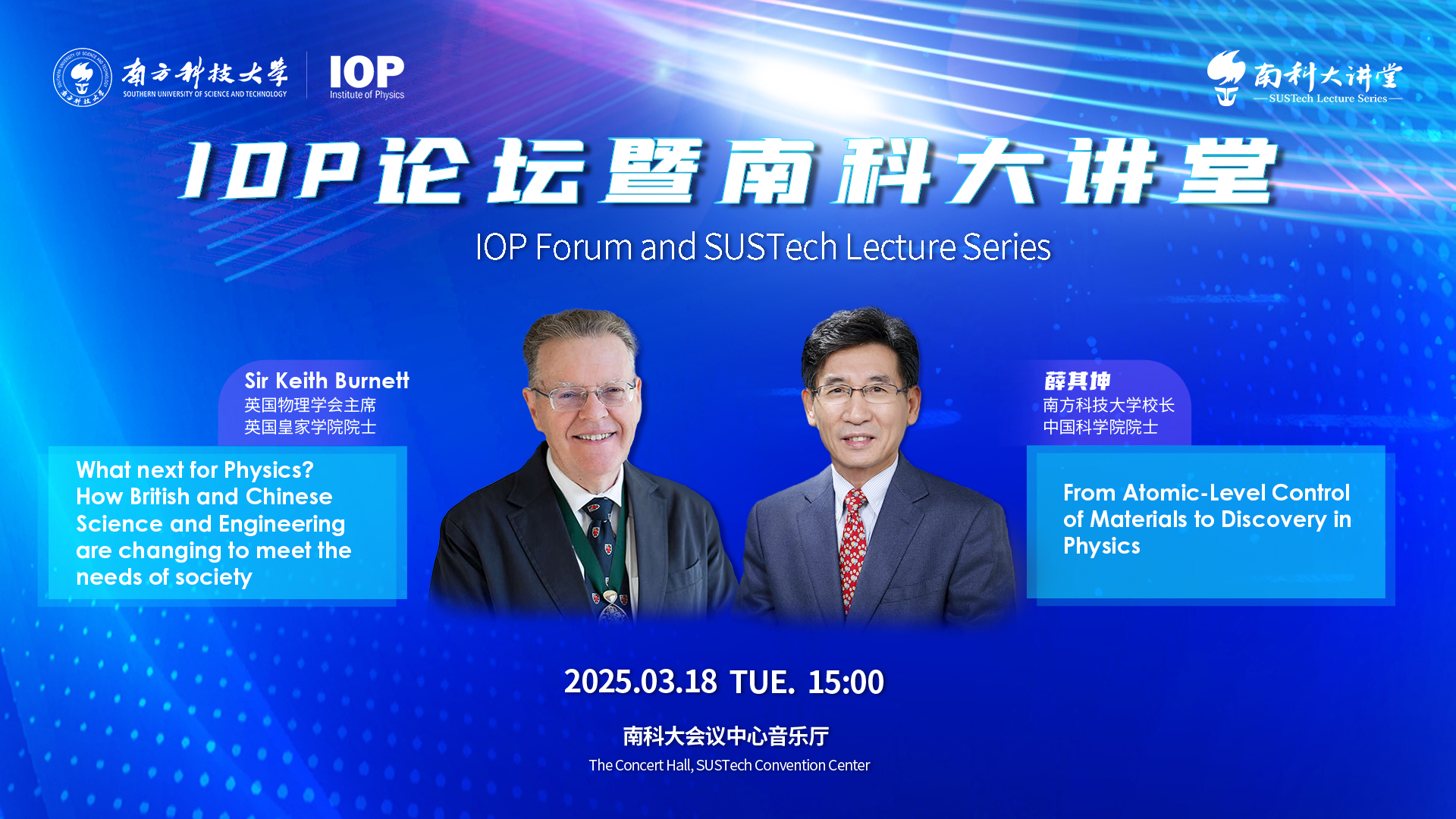 南方科技大学
SOUTHERN UNIVERSITY OF SCIENCE AND TECHNOLOGY
IOP
Institute of Physics

南科大讲堂
SUSTech Lecture Series

IOP论坛暨南科大讲堂
IOP Forum and SUSTech Lecture Series

Sir Keith Burnett
英国物理学会主席
英国皇家学院院士

What next for Physics? How British and Chinese Science and Engineering are changing to meet the needs of society

薛其坤
南方科技大学校长
中国科学院院士

From Atomic-Level Control of Materials to Discovery in Physics

2025.03.18 TUE. 15:00

南科大会议中心音乐厅
The Concert Hall, SUSTech Convention Center